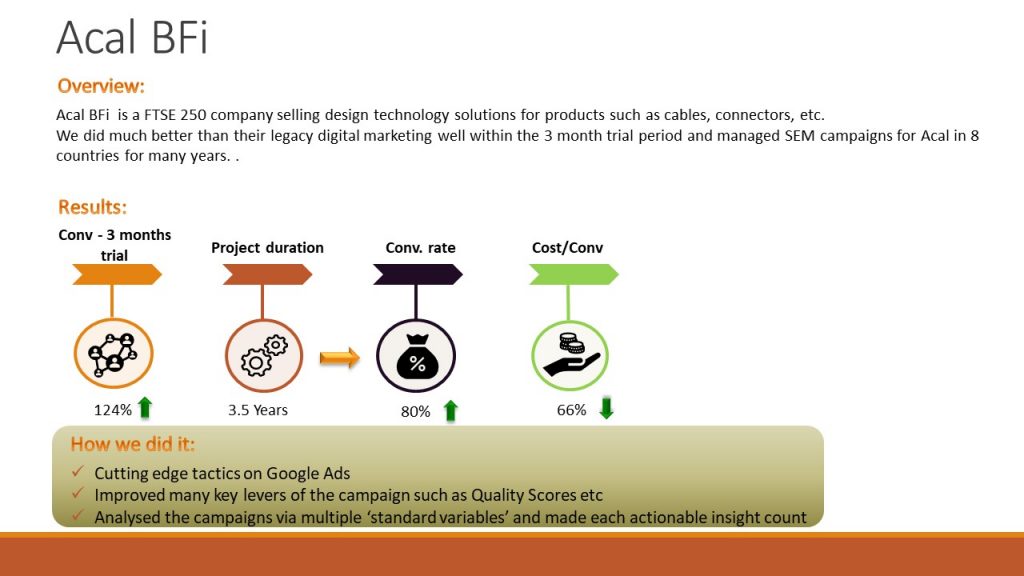 Acal BFi

Overview:

Acal BFi is a FTSE 250 company selling design technology solutions for products such as cables, connectors, etc.
We did much better than their legacy digital marketing well within the 3 month trial period and managed SEM campaigns for Acal in 8 countries for many years. .

Results:

Conv - 3 months trial

Project duration

Conv. rate

Cost/Conv

%

124%

3.5 Years

80%

66%

How we did it:

✓ Cutting edge tactics on Google Ads
✓ Improved many key levers of the campaign such as Quality Scores etc
✓ Analysed the campaigns via multiple 'standard variables' and made each actionable insight count